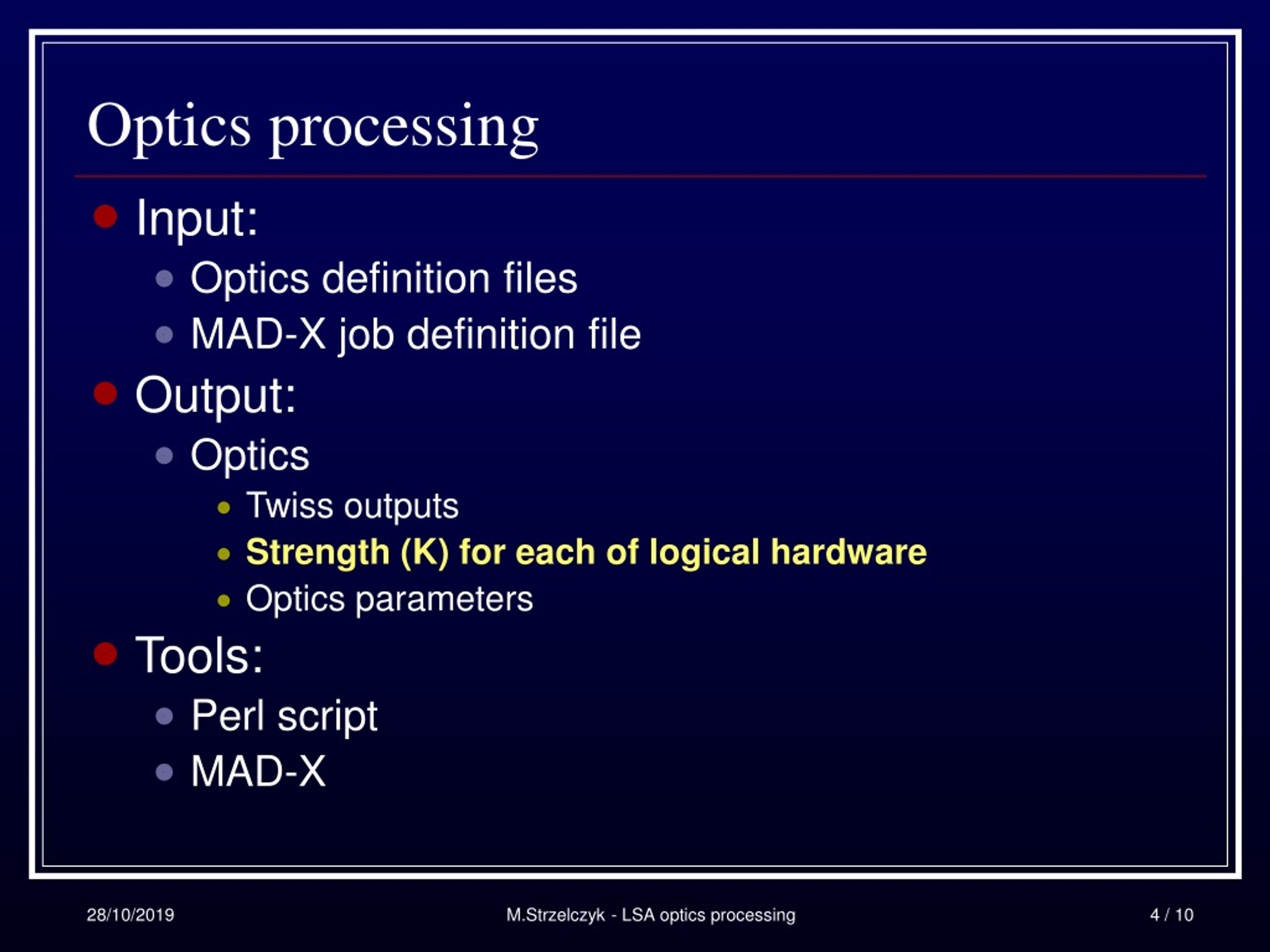 Optics processing

- Input:
  - Optics definition files
  - MAD-X job definition file
- Output:
  - Optics
    - Twiss outputs
    - Strength (K) for each of logical hardware
    - Optics parameters
- Tools:
  - Perl script
  - MAD-X

28/10/2019

M.Strzelczyk - LSA optics processing

4 / 10